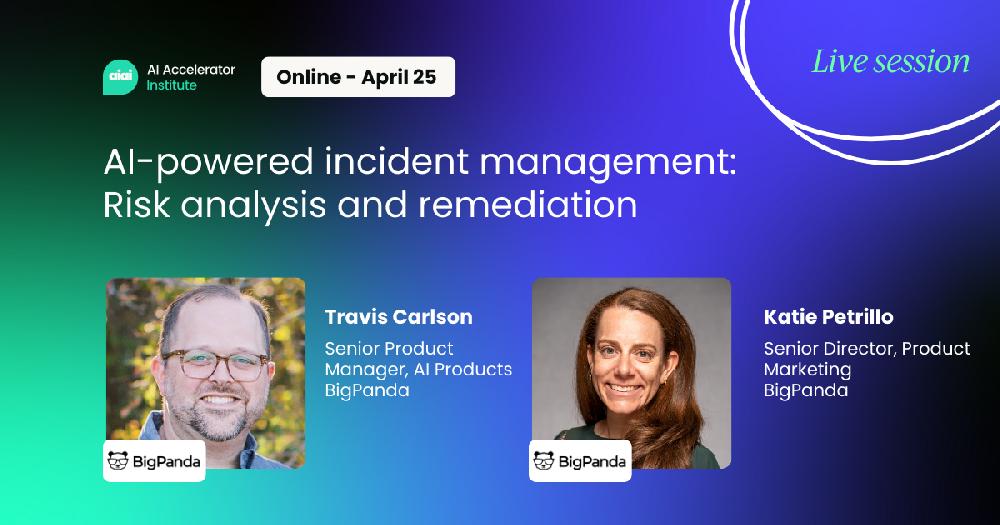 aiai AI Accelerator Institute

Online - April 25

Live session

AI-powered incident management: Risk analysis and remediation

Travis Carlson
Senior Product Manager, AI Products
BigPanda

BigPanda

Katie Petrillo
Senior Director, Product Marketing
BigPanda

BigPanda